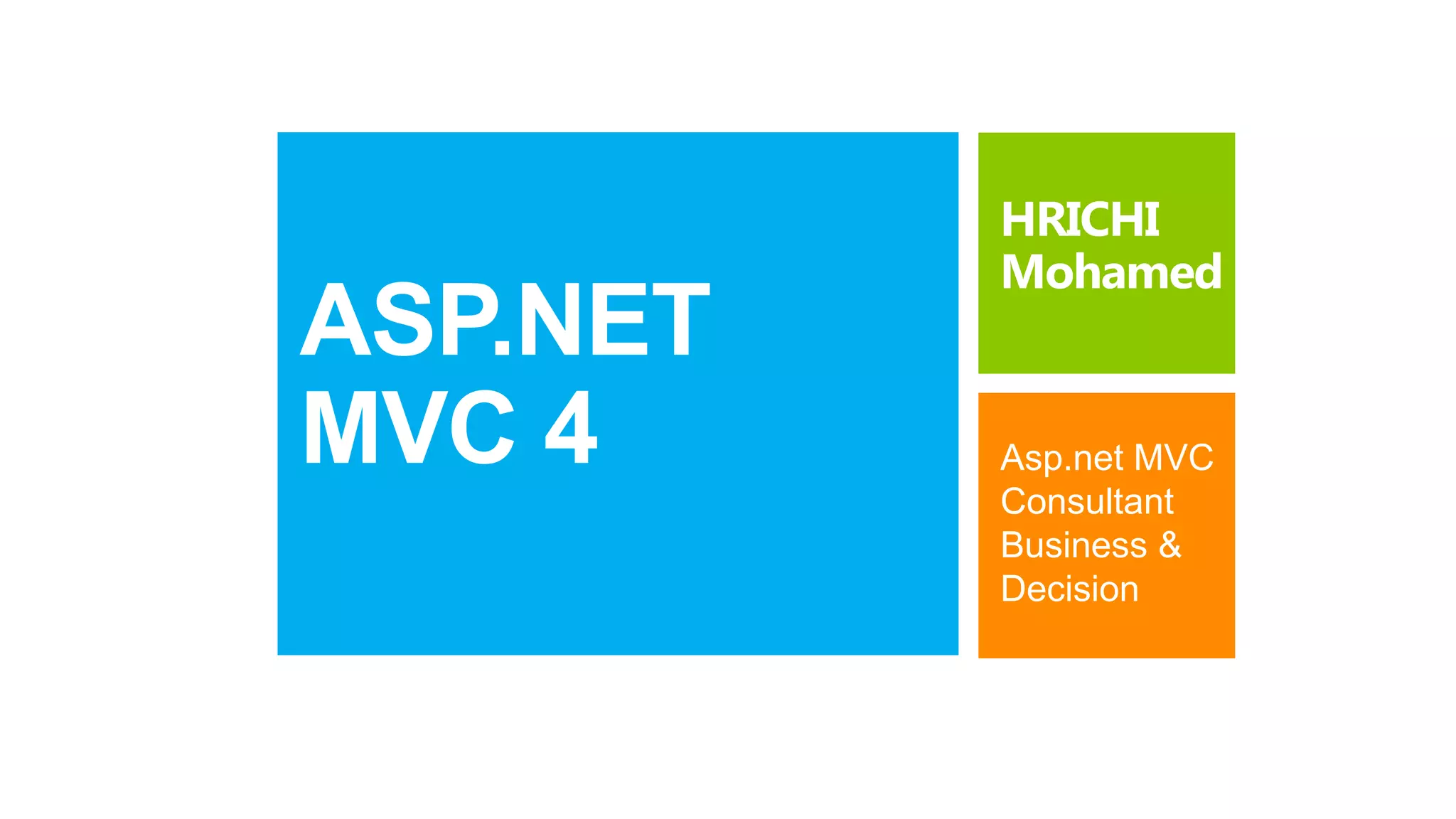 ASP.NET MVC 4

HRICHI Mohamed

Asp.net MVC Consultant Business & Decision